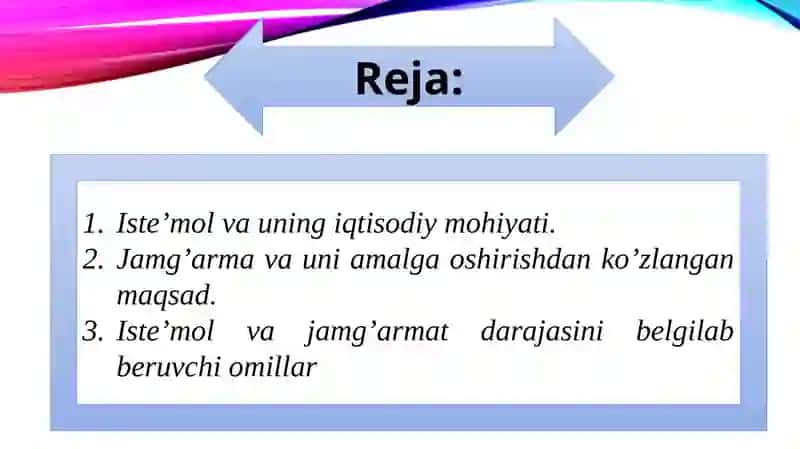 Reja:

1. Iste’mol va uning iqtisodiy mohiyati.
2. Jamg’arma va uni amalga oshirishdan ko’zlangan maqsad.
3. Iste’mol va jamg’armat darajasini belgilab beruvchi omillar